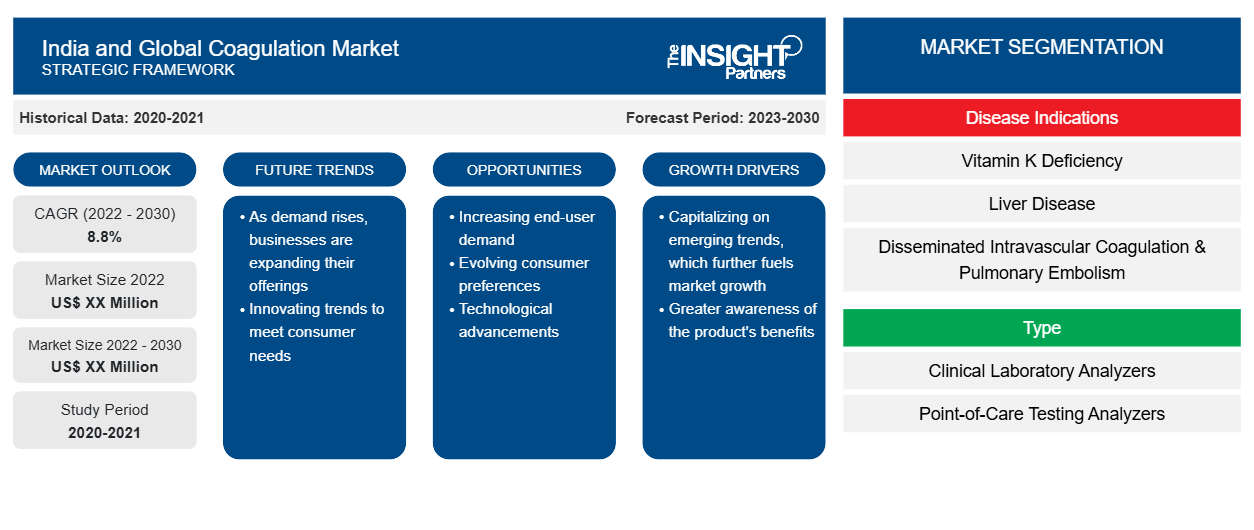 India and Global Coagulation Market
STRATEGIC FRAMEWORK

The INSIGHT Partners

Historical Data: 2020-2021

Forecast Period: 2023-2030

MARKET OUTLOOK

CAGR (2022 - 2030)
8.8%

Market Size 2022
US$ XX Million

Market Size 2022 - 2030
US$ XX Million

Study Period
2020-2021

FUTURE TRENDS

• As demand rises, businesses are expanding their offerings
• Innovating trends to meet consumer needs

OPPORTUNITIES

• Increasing end-user demand
• Evolving consumer preferences
• Technological advancements

GROWTH DRIVERS

• Capitalizing on emerging trends, which further fuels market growth
• Greater awareness of the product's benefits

MARKET SEGMENTATION

Disease Indications

Vitamin K Deficiency

Liver Disease

Disseminated Intravascular Coagulation & Pulmonary Embolism

Type

Clinical Laboratory Analyzers

Point-of-Care Testing Analyzers